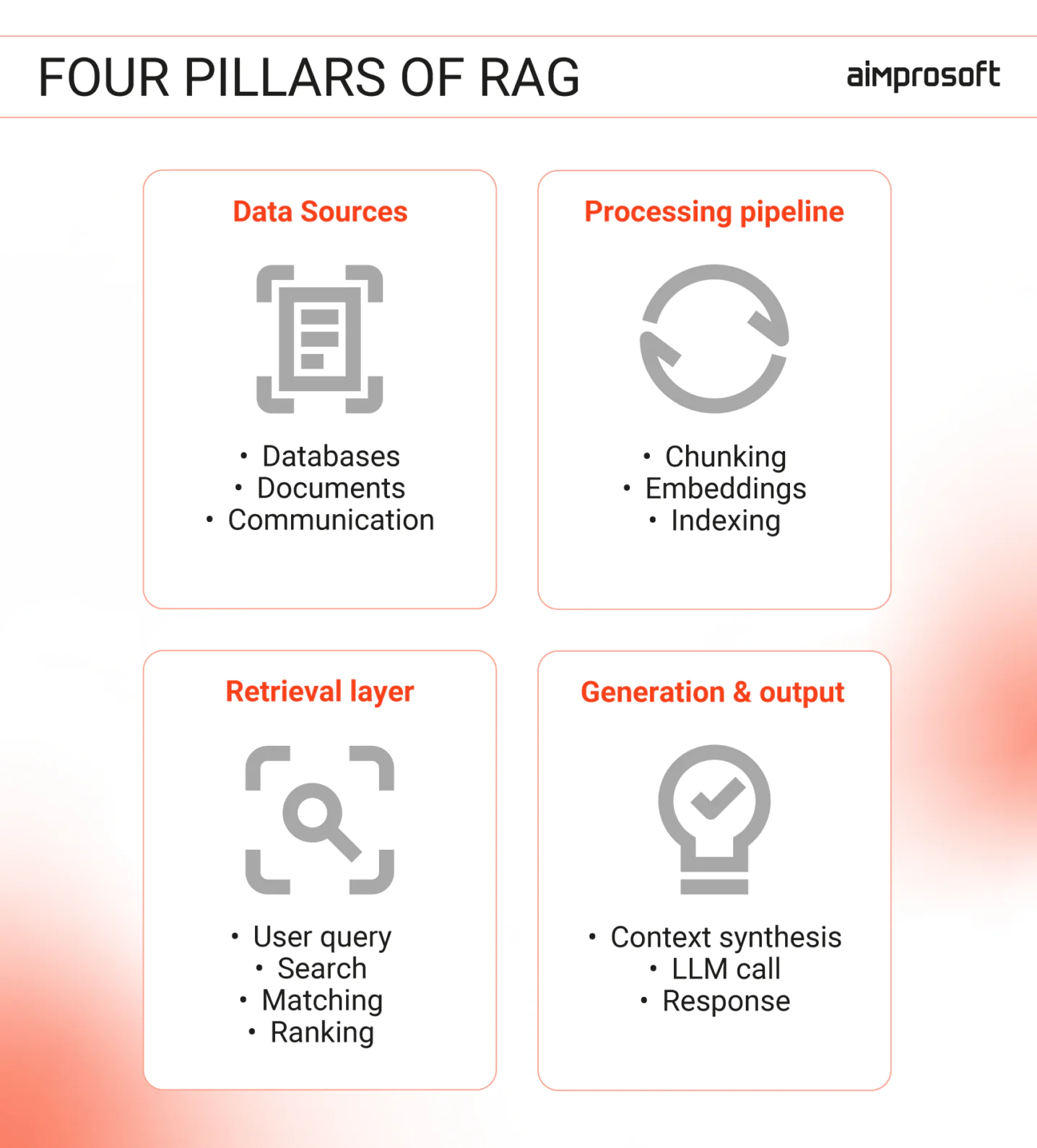 FOUR PILLARS OF RAG

aimprosoft

Data Sources

• Databases
• Documents
• Communication

Processing pipeline

• Chunking
• Embeddings
• Indexing

Retrieval layer

• User query
• Search
• Matching
• Ranking

Generation & output

• Context synthesis
• LLM call
• Response